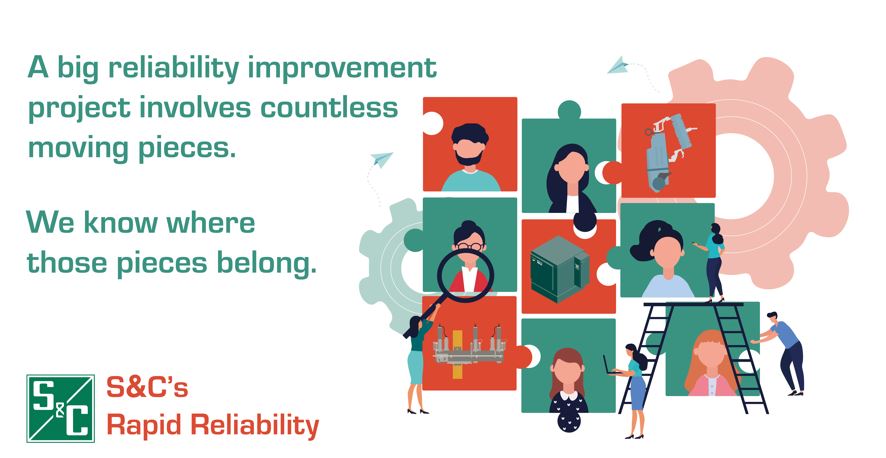 A big reliability improvement project involves countless moving pieces.

We know where those pieces belong.

S&C

S&C's
Rapid Reliability